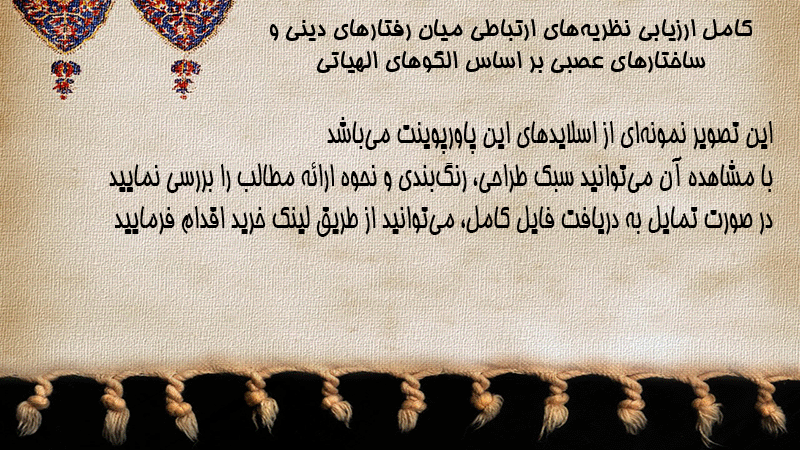 کامل ارزیابی نظریه‌های ارتباطی میان رفتارهای دینی و ساختارهای عصبی بر اساس الگوهای الهیاتی

این تصویر نمونه‌ای از اسلایدهای این پاورپوینت می‌باشد
با مشاهده آن می‌توانید سبک طراحی، رنگ‌بندی و نحوه ارائه مطالب را بررسی نمایید
در صورت تمایل به دریافت فایل کامل، می‌توانید از طریق لینک خرید اقدام فرمایید